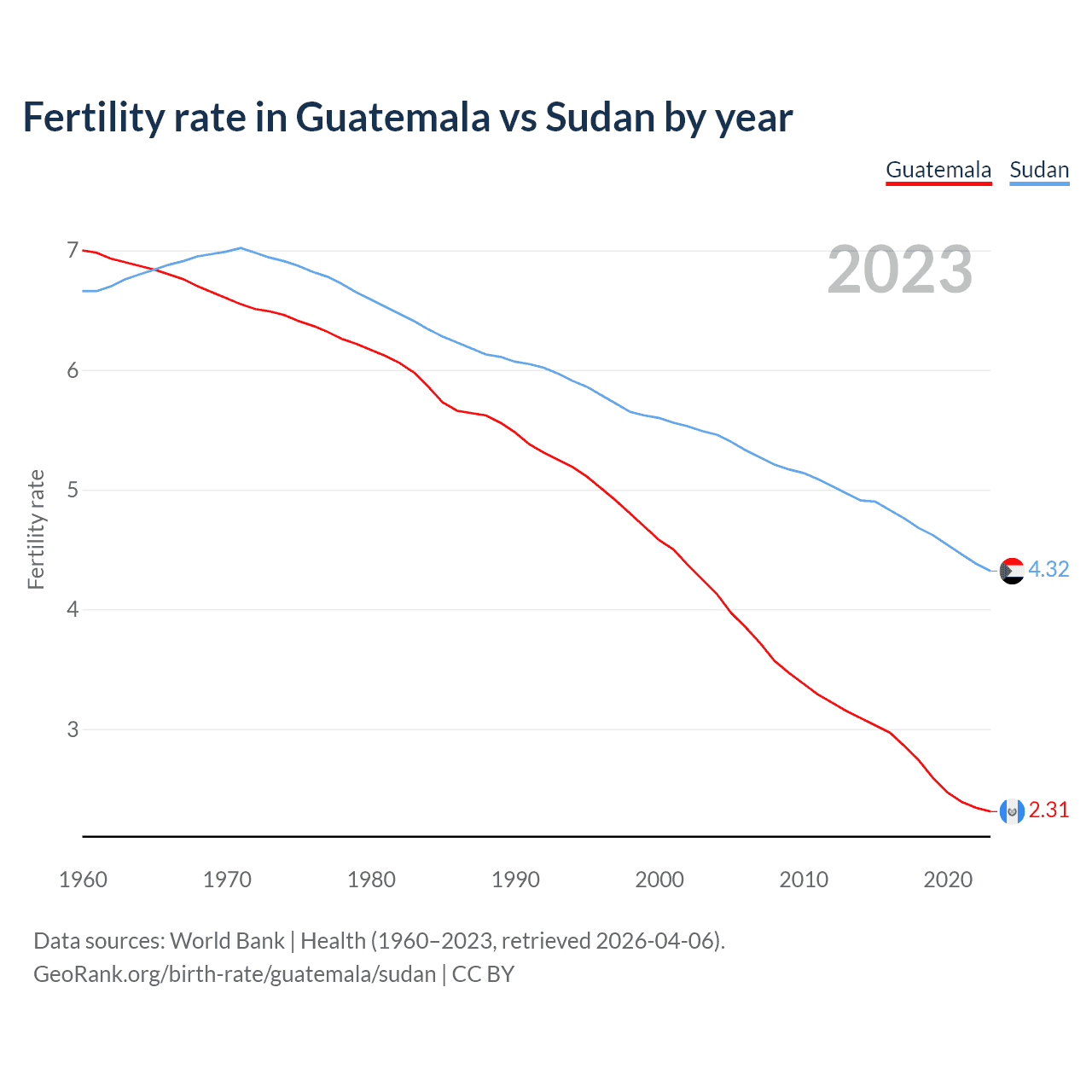 Fertility rate in Guatemala vs Sudan by year

Guatemala Sudan

2023

Fertility rate

7
6
5
4
3

4.32
2.31

1960 1970 1980 1990 2000 2010 2020

Data sources: World Bank | Health (1960–2023, retrieved 2026-04-06).
GeoRank.org/birth-rate/guatemala/sudan | CC BY